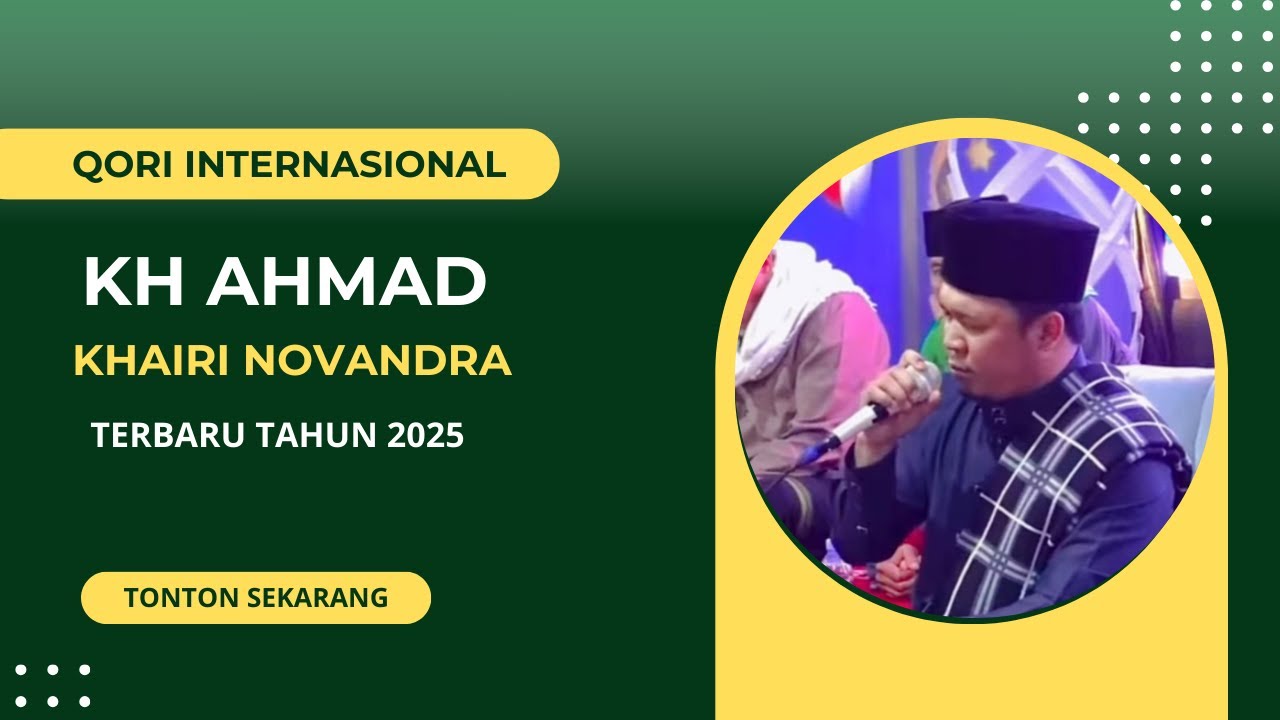 QORI INTERNASIONAL

KH AHMAD
KHAIRI NOVANDRA

TERBARU TAHUN 2025

TONTON SEKARANG